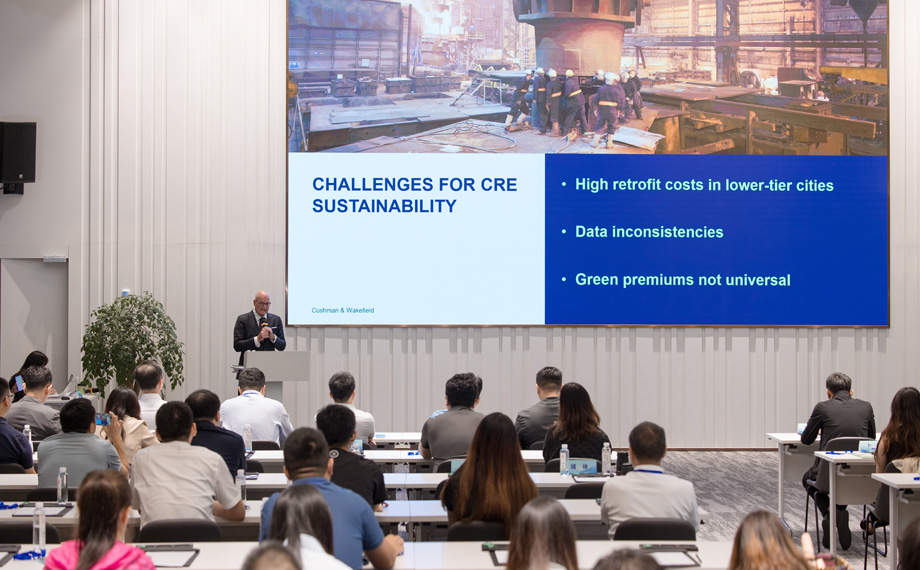 CHALLENGES FOR CRE SUSTAINABILITY

Cushman & Wakefield

• High retrofit costs in lower-tier cities

• Data inconsistencies

• Green premiums not universal